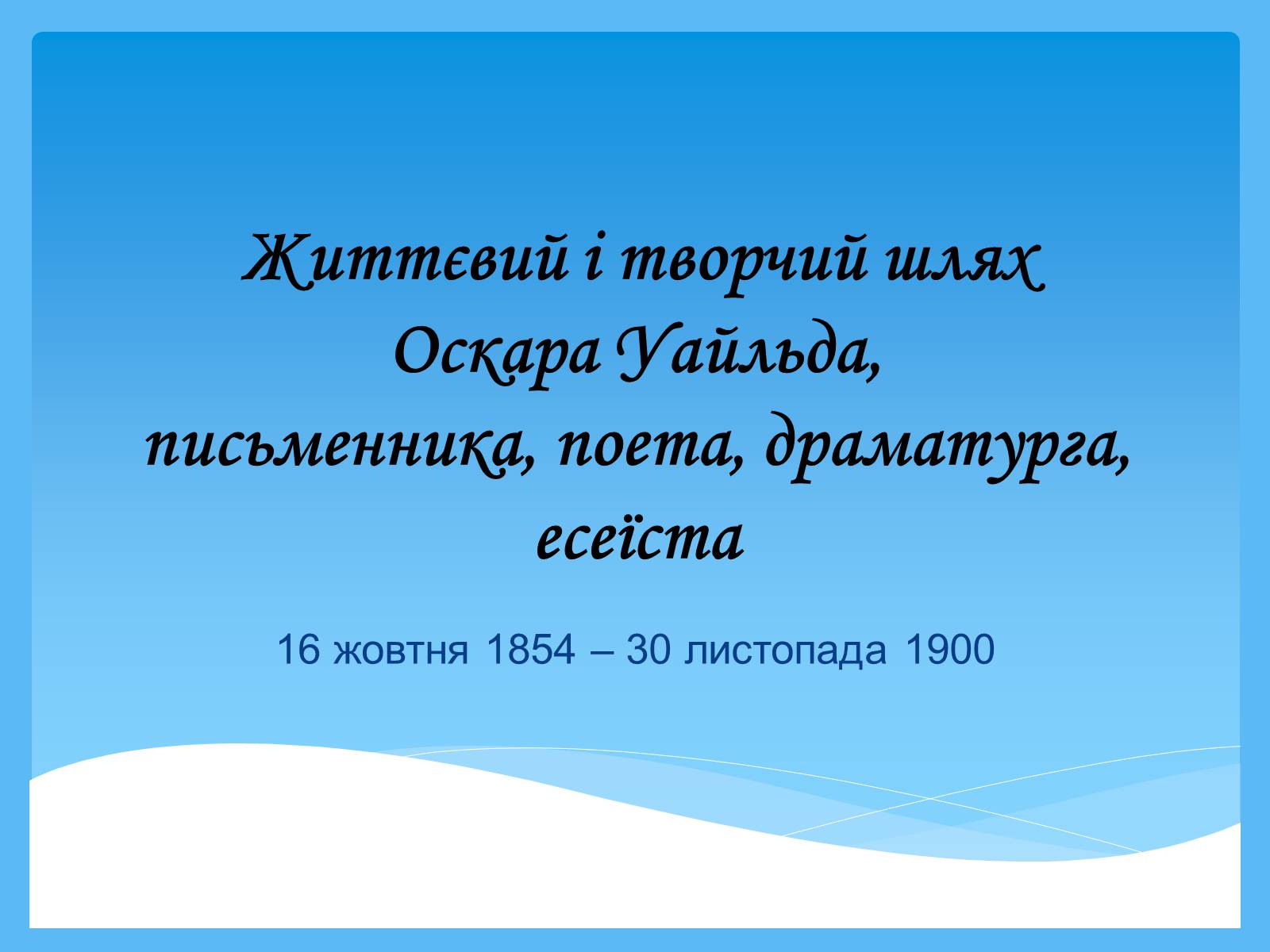 Життєвий і творчий шлях Оскара Уайльда, письменника, поета, драматурга, есеїста

16 жовтня 1854 – 30 листопада 1900